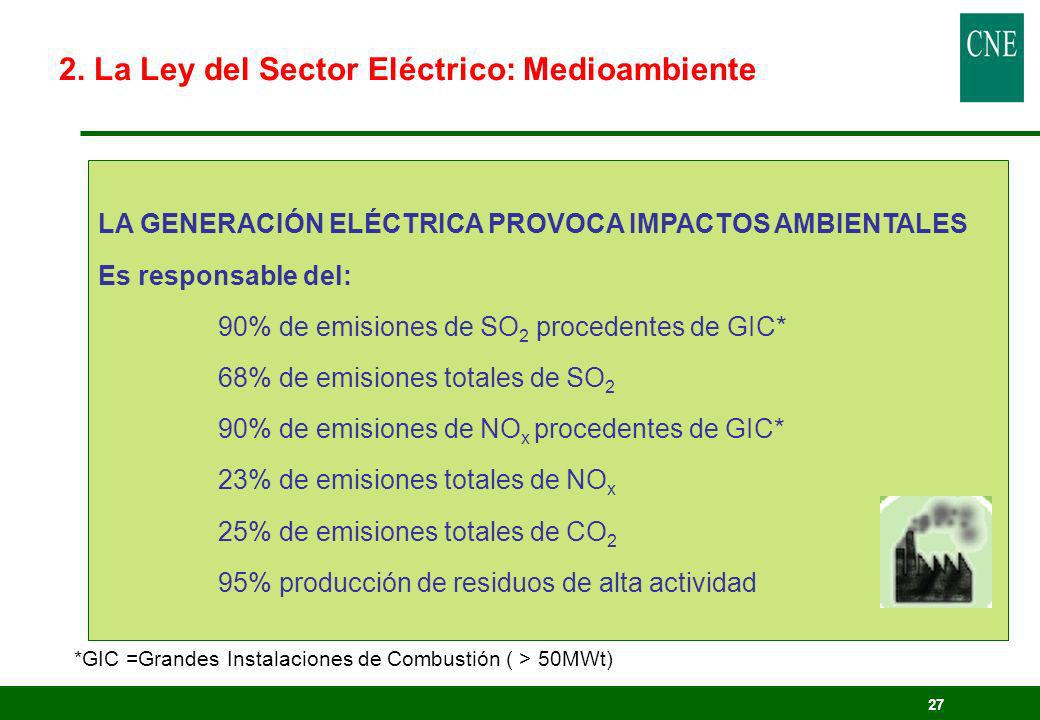 2. La Ley del Sector Eléctrico: Medioambiente

CNE

LA GENERACIÓN ELÉCTRICA PROVOCA IMPACTOS AMBIENTALES

Es responsable del:

90% de emisiones de $SO_2$ procedentes de GIC*

68% de emisiones totales de $SO_2$

90% de emisiones de $NO_x$ procedentes de GIC*

23% de emisiones totales de $NO_x$

25% de emisiones totales de $CO_2$

95% producción de residuos de alta actividad

*GIC =Grandes Instalaciones de Combustión ( > 50MWt)

27